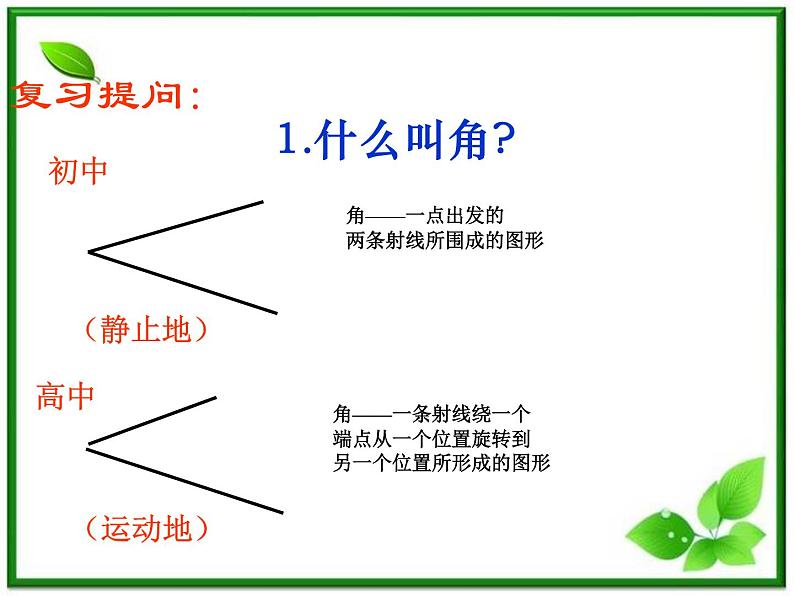 复习提问:

1.什么叫角?

初中

角——一点出发的两条射线所围成的图形

（静止地）

高中

角——一条射线绕一个端点从一个位置旋转到另一个位置所形成的图形

（运动地）